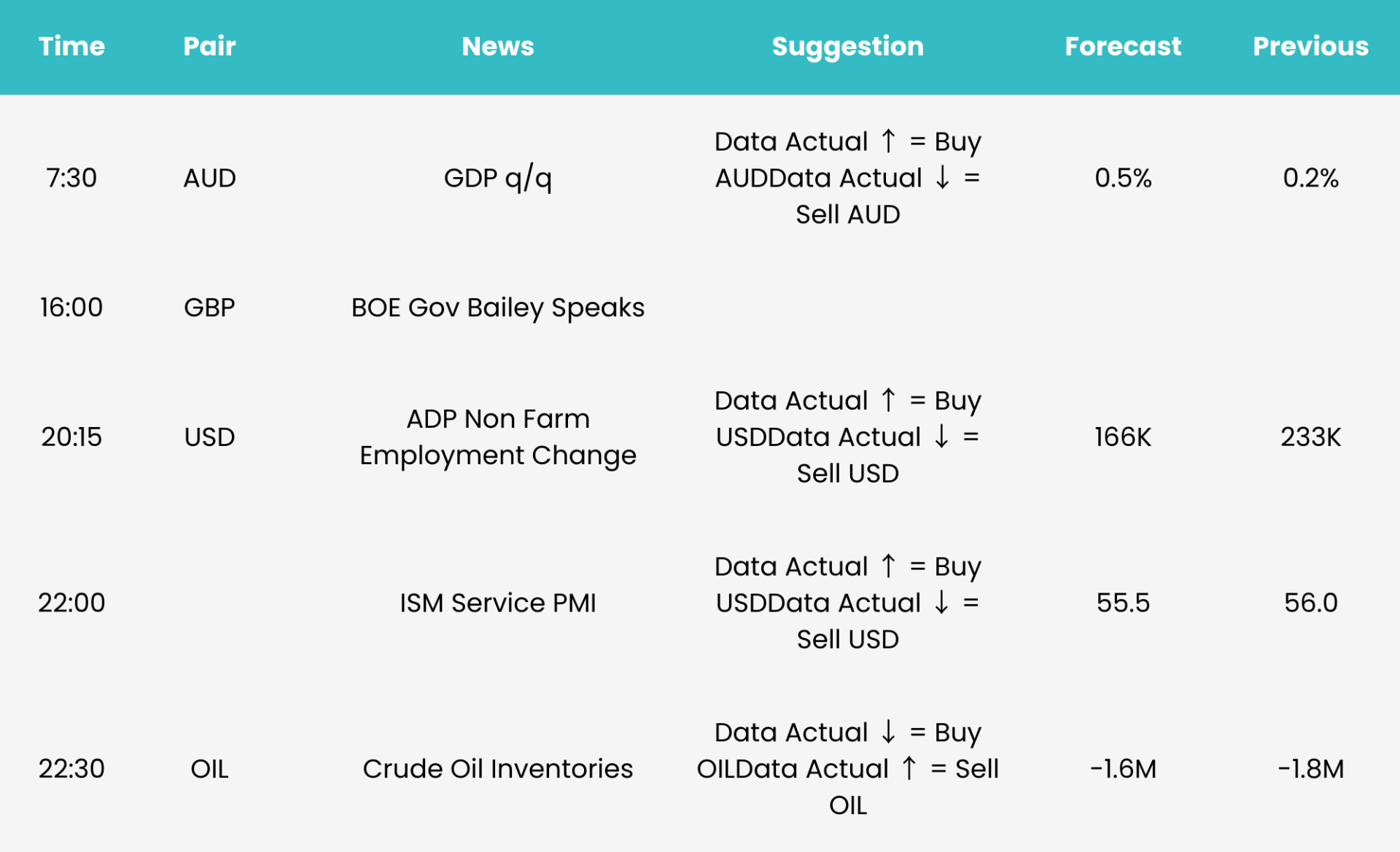 | Time | Pair | News | Suggestion | Forecast | Previous |
|---|---|---|---|---|---|
| 7:30 | AUD | GDP q/q | Data Actual ↑ = Buy AUDData Actual ↓ = Sell AUD | 0.5% | 0.2% |
| 16:00 | GBP | BOE Gov Bailey Speaks | | | |
| 20:15 | USD | ADP Non Farm Employment Change | Data Actual ↑ = Buy USDData Actual ↓ = Sell USD | 166K | 233K |
| 22:00 | | ISM Service PMI | Data Actual ↑ = Buy USDData Actual ↓ = Sell USD | 55.5 | 56.0 |
| 22:30 | OIL | Crude Oil Inventories | Data Actual ↓ = Buy OILData Actual ↑ = Sell OIL | -1.6M | -1.8M |